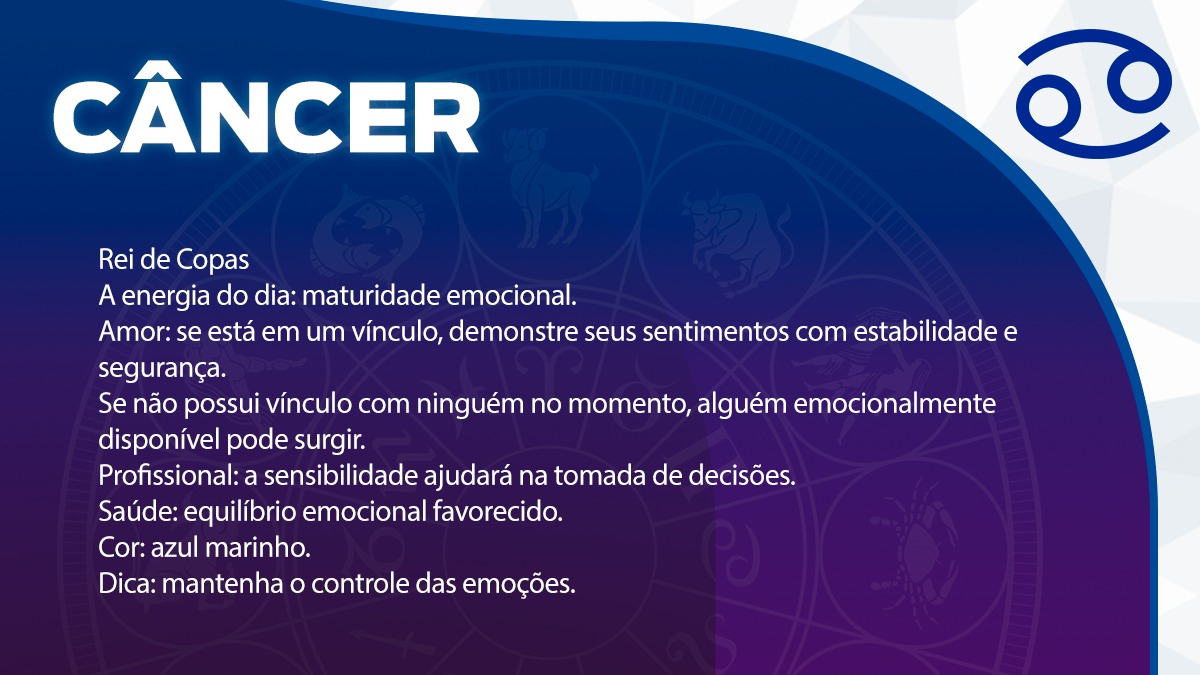 CÂNCER

Rei de Copas
A energia do dia: maturidade emocional.
Amor: se está em um vínculo, demonstre seus sentimentos com estabilidade e segurança.
Se não possui vínculo com ninguém no momento, alguém emocionalmente disponível pode surgir.
Profissional: a sensibilidade ajudará na tomada de decisões.
Saúde: equilíbrio emocional favorecido.
Cor: azul marinho.
Dica: mantenha o controle das emoções.